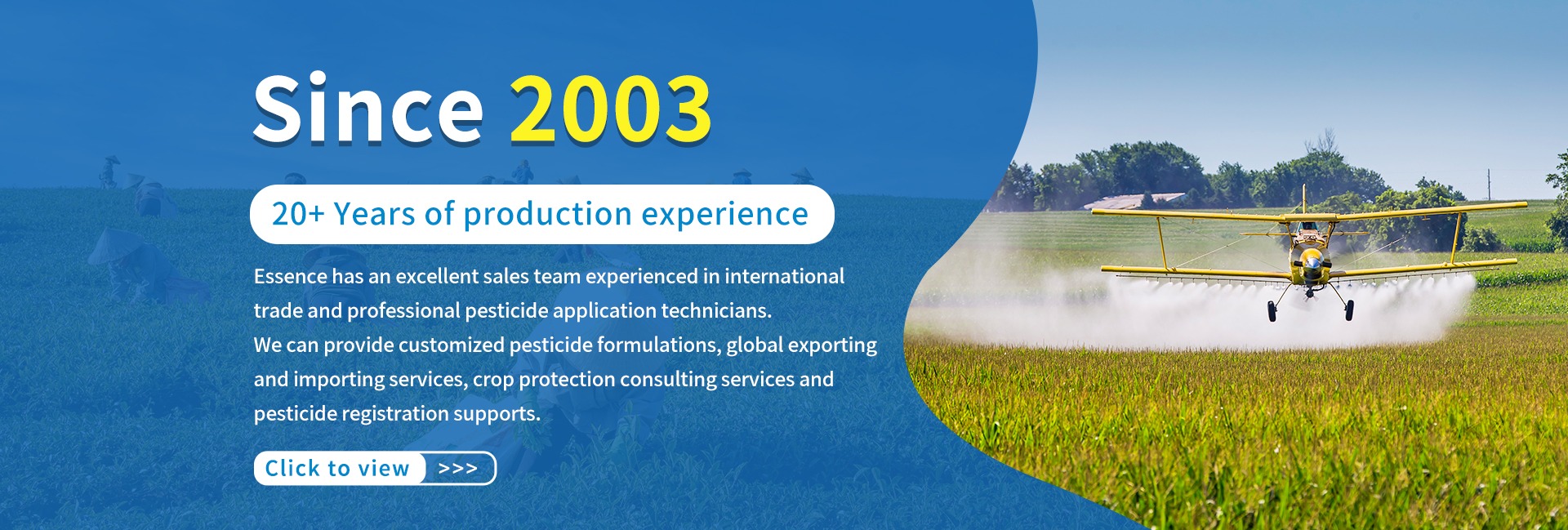 Since 2003

20+ Years of production experience

Essence has an excellent sales team experienced in international trade and professional pesticide application technicians.
We can provide customized pesticide formulations, global exporting and importing services, crop protection consulting services and pesticide registration supports.

Click to view >>>